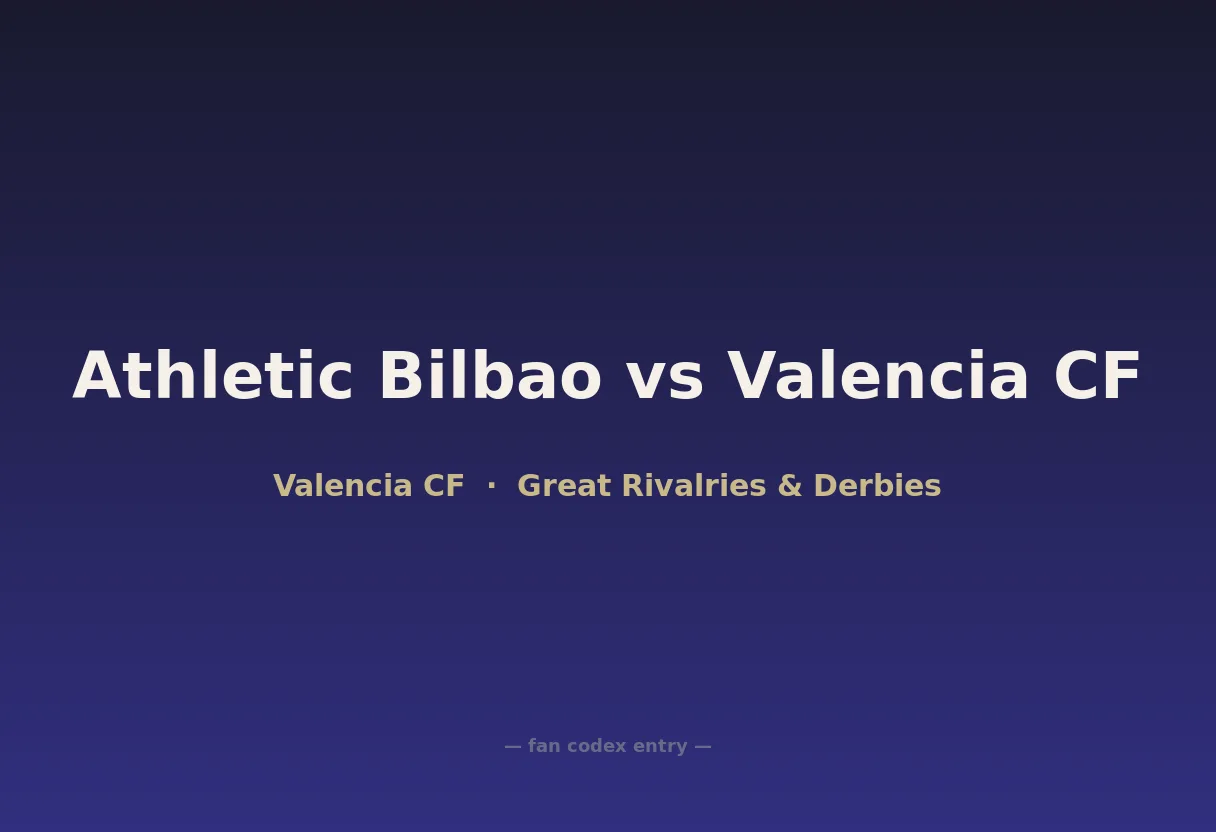 Athletic Bilbao vs Valencia CF

Valencia CF · Great Rivalries & Derbies

— fan codex entry —